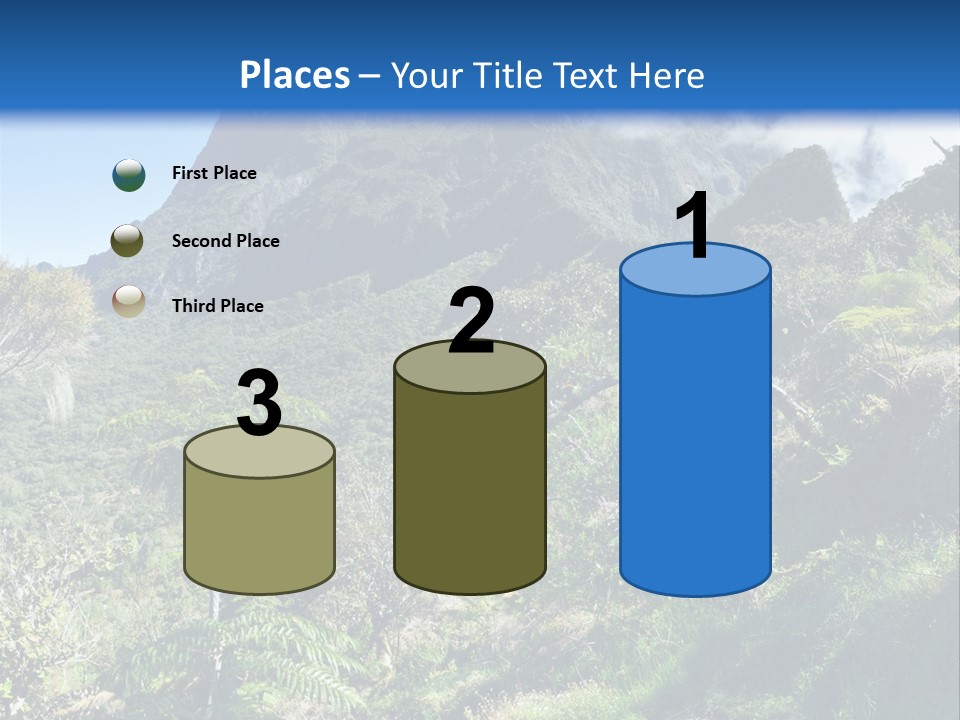 Places – Your Title Text Here

First Place

Second Place

Third Place

3

2

1